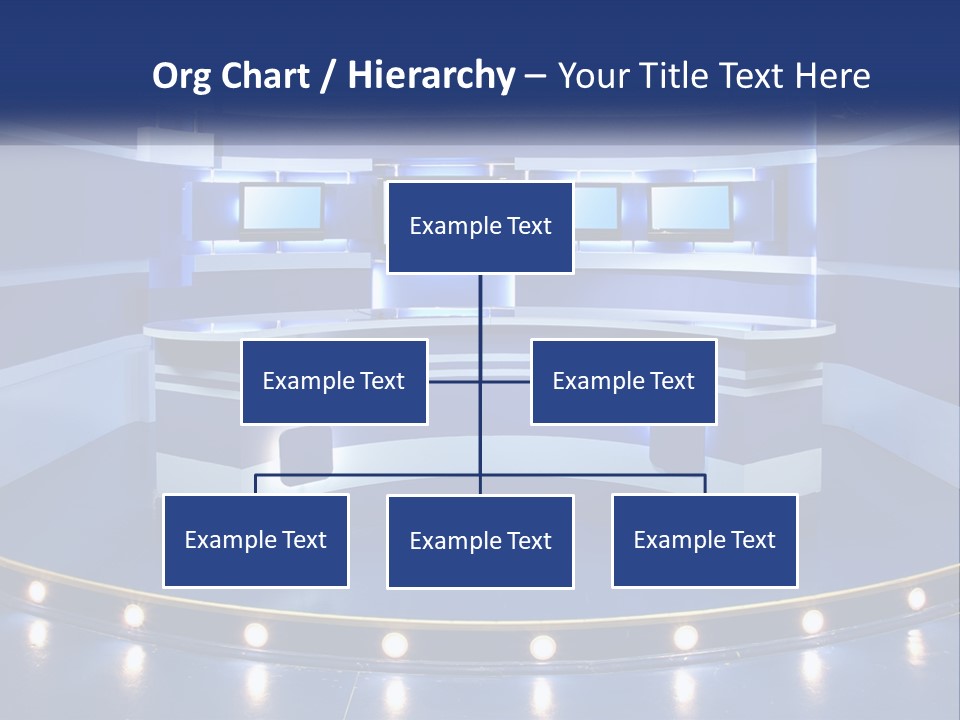 Org Chart / Hierarchy – Your Title Text Here

Example Text

Example Text

Example Text

Example Text

Example Text

Example Text